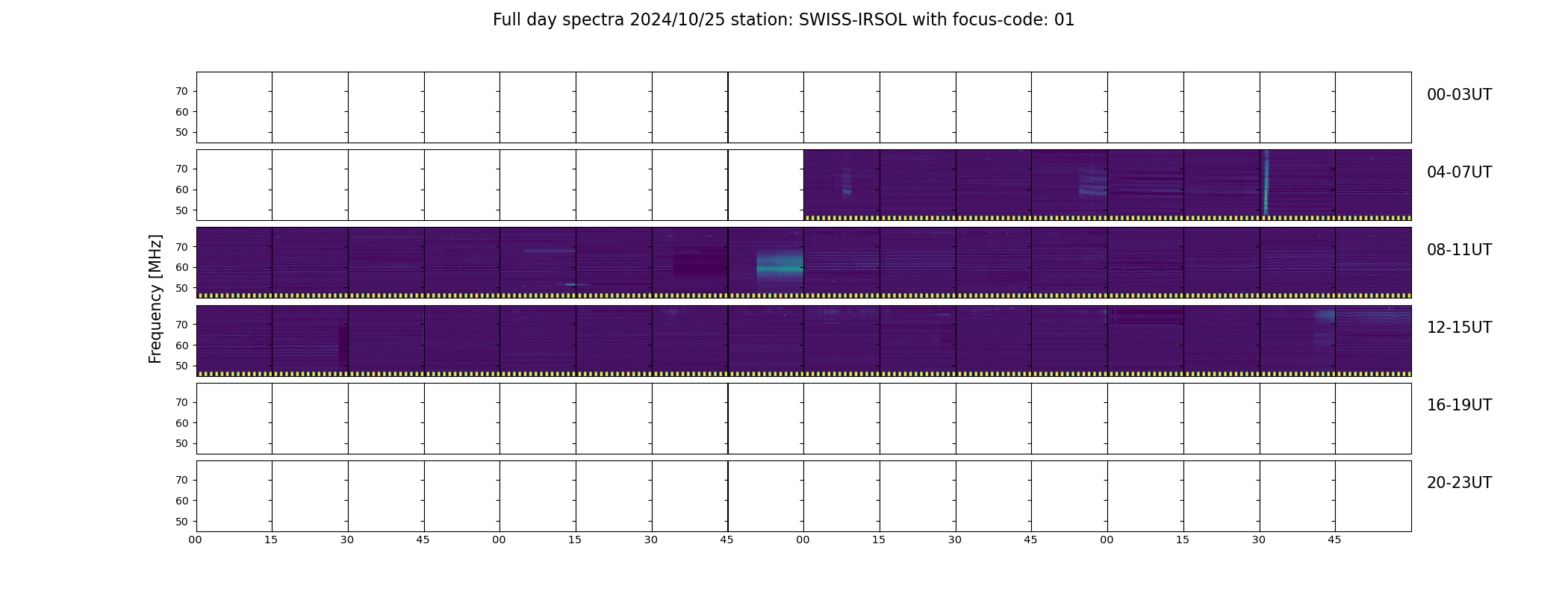 Full day spectra 2024/10/25 station: SWISS-IRSOL with focus-code: 01

Frequency [MHz]

70
60
50

00-03UT

70
60
50

04-07UT

70
60
50

08-11UT

70
60
50

12-15UT

70
60
50

16-19UT

70
60
50

20-23UT

00 15 30 45 00 15 30 45 00 15 30 45 00 15 30 45